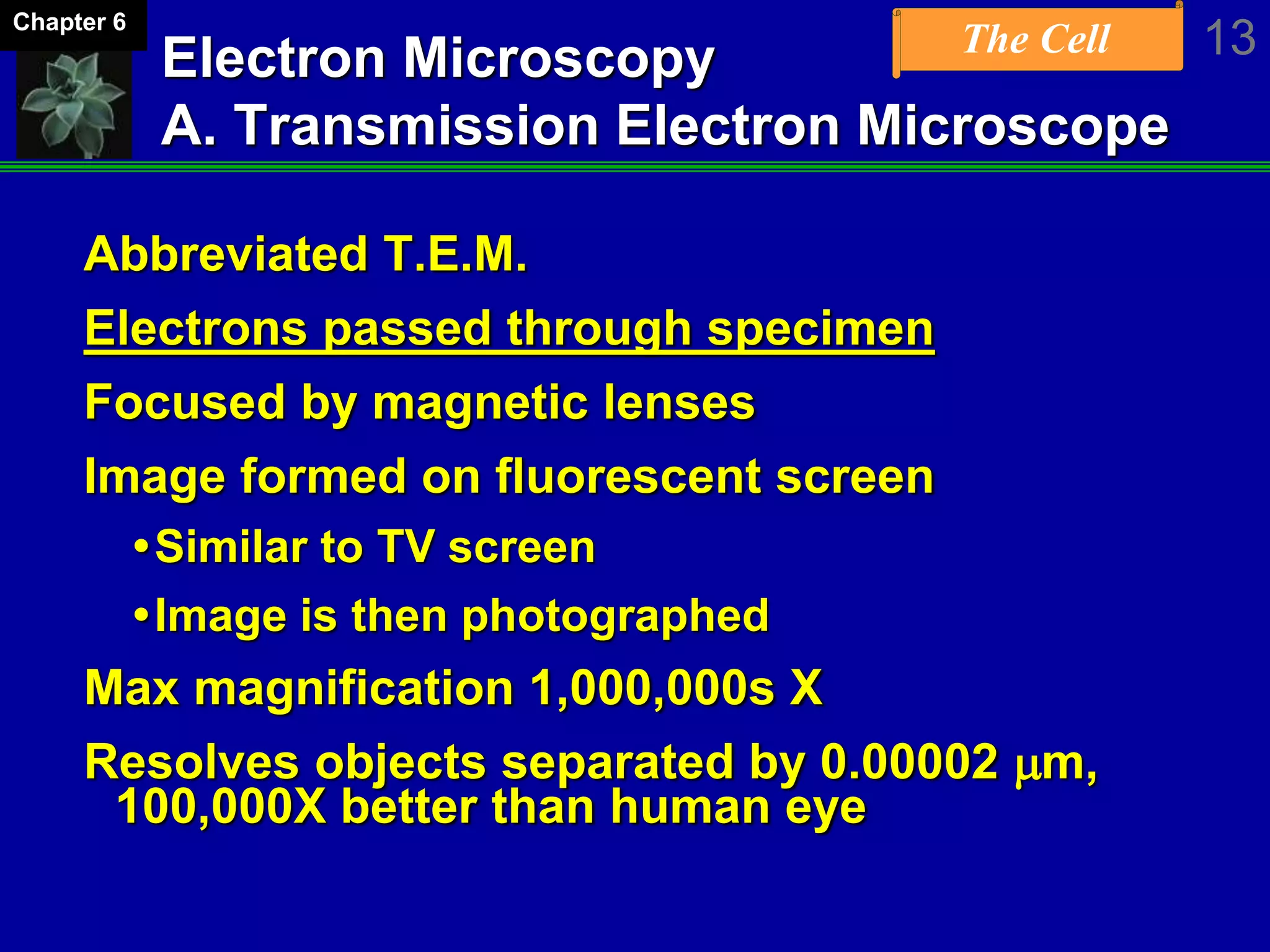 Chapter 6

The Cell

13

Electron Microscopy
A. Transmission Electron Microscope

Abbreviated T.E.M.

Electrons passed through specimen

Focused by magnetic lenses

Image formed on fluorescent screen

• Similar to TV screen

• Image is then photographed

Max magnification 1,000,000s X

Resolves objects separated by 0.00002 μm, 100,000X better than human eye